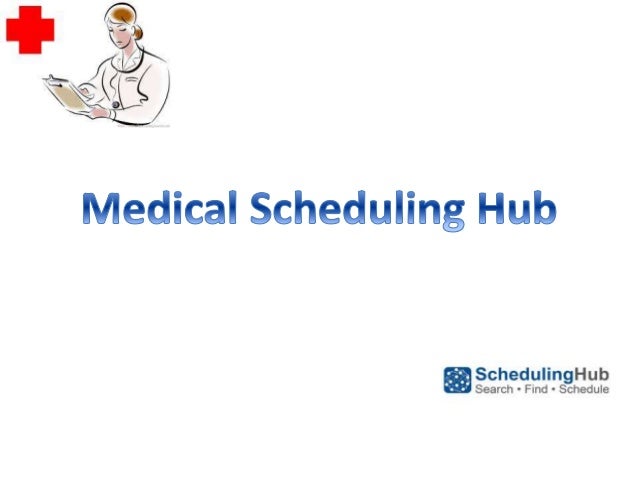 Medical Scheduling Hub

SchedulingHub
Search • Find • Schedule